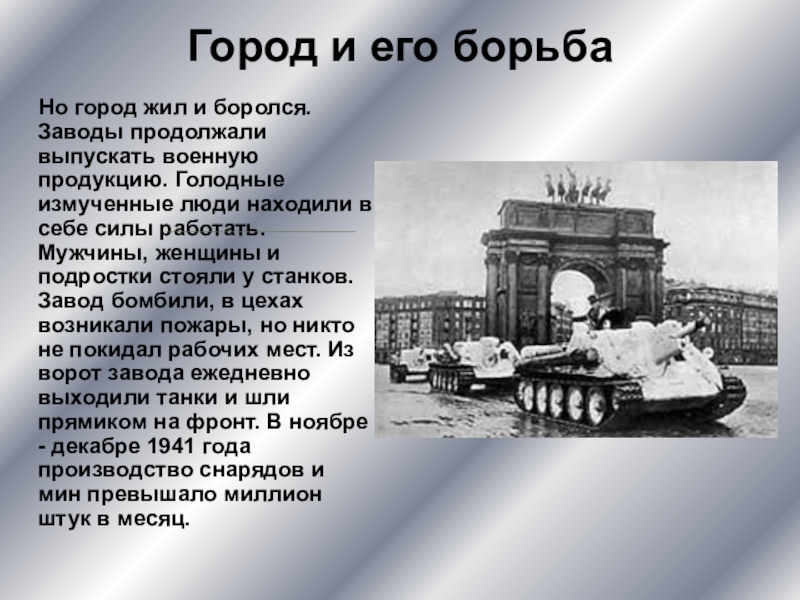 Город и его борьба

Но город жил и боролся. Заводы продолжали выпускать военную продукцию. Голодные измученные люди находили в себе силы работать. Мужчины, женщины и подростки стояли у станков. Завод бомбили, в цехах возникали пожары, но никто не покидал рабочих мест. Из ворот завода ежедневно выходили танки и шли прямиком на фронт. В ноябре - декабре 1941 года производство снарядов и мин превышало миллион штук в месяц.